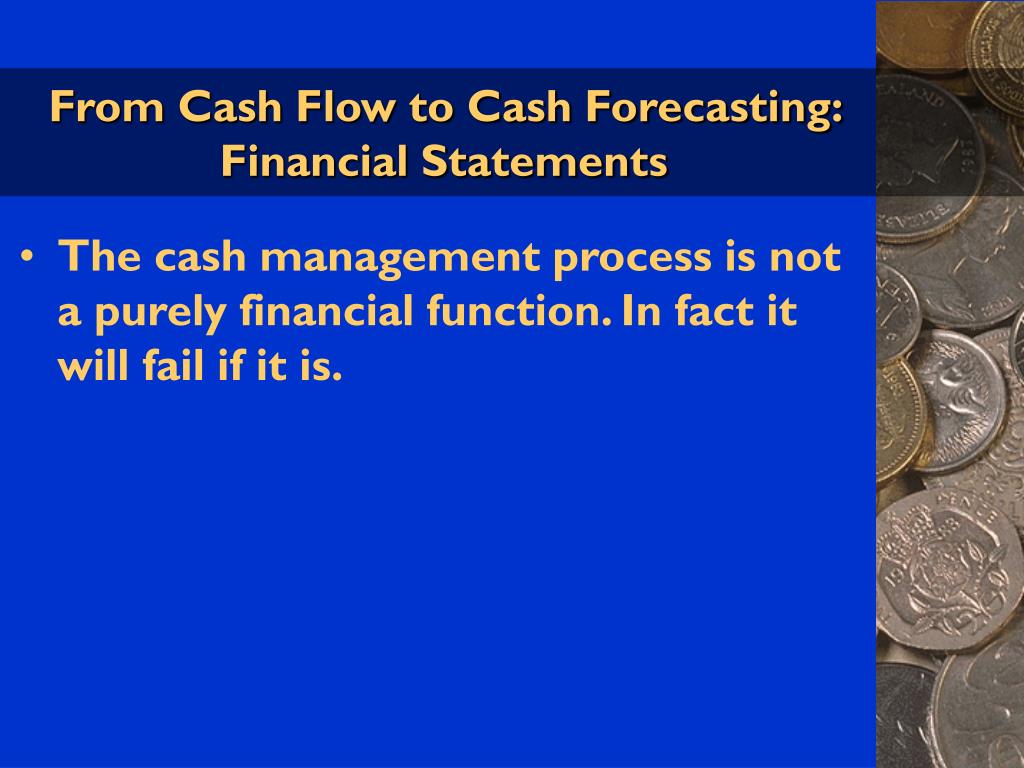 From Cash Flow to Cash Forecasting: Financial Statements

• The cash management process is not a purely financial function. In fact it will fail if it is.